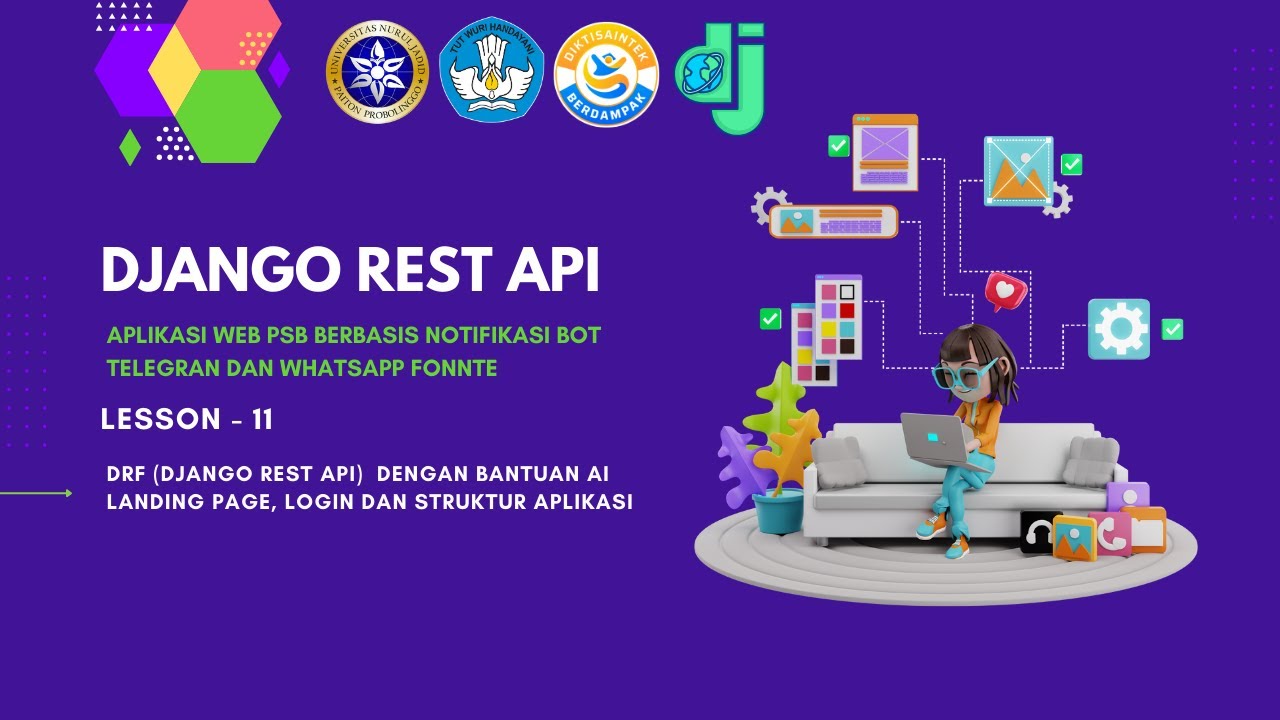 UNIVERSITAS NURUL JADID
PAITON PROBOLINGGO

TUT WURI HANDAYANI

DIKTISAINTEK
BERDAMPAK

dj

DJANGO REST API

APLIKASI WEB PSB BERBASIS NOTIFIKASI BOT TELEGRAN DAN WHATSAPP FONNTE

LESSON - 11

DRF (DJANGO REST API) DENGAN BANTUAN AI
LANDING PAGE, LOGIN DAN STRUKTUR APLIKASI